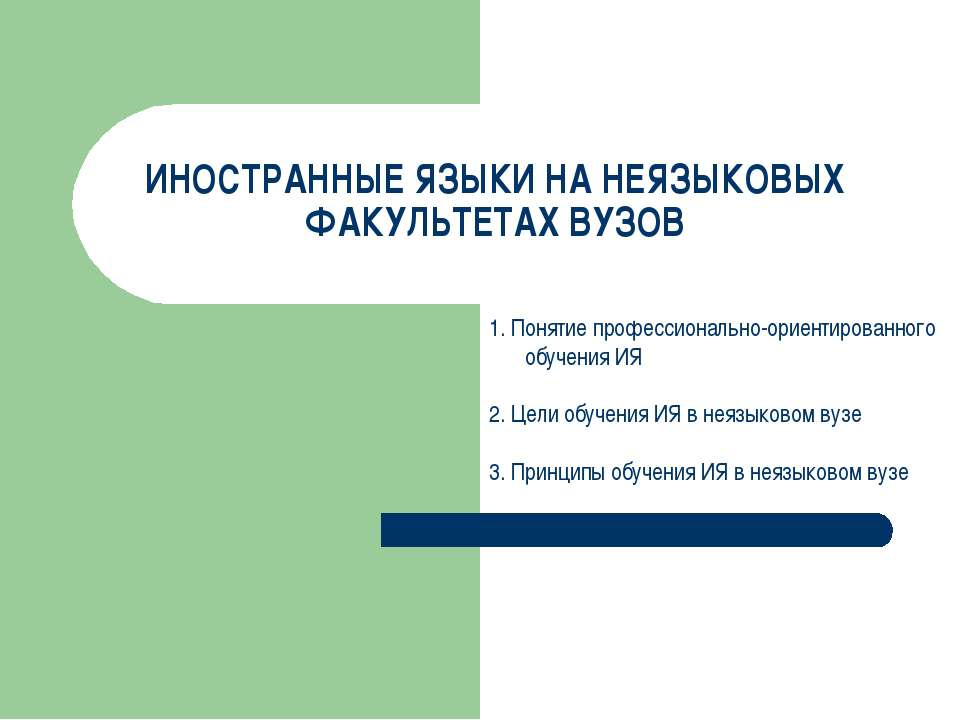 ИНОСТРАННЫЕ ЯЗЫКИ НА НЕЯЗЫКОВЫХ ФАКУЛЬТЕТАХ ВУЗОВ

1. Понятие профессионально-ориентированного обучения ИЯ

2. Цели обучения ИЯ в неязыковом вузе

3. Принципы обучения ИЯ в неязыковом вузе